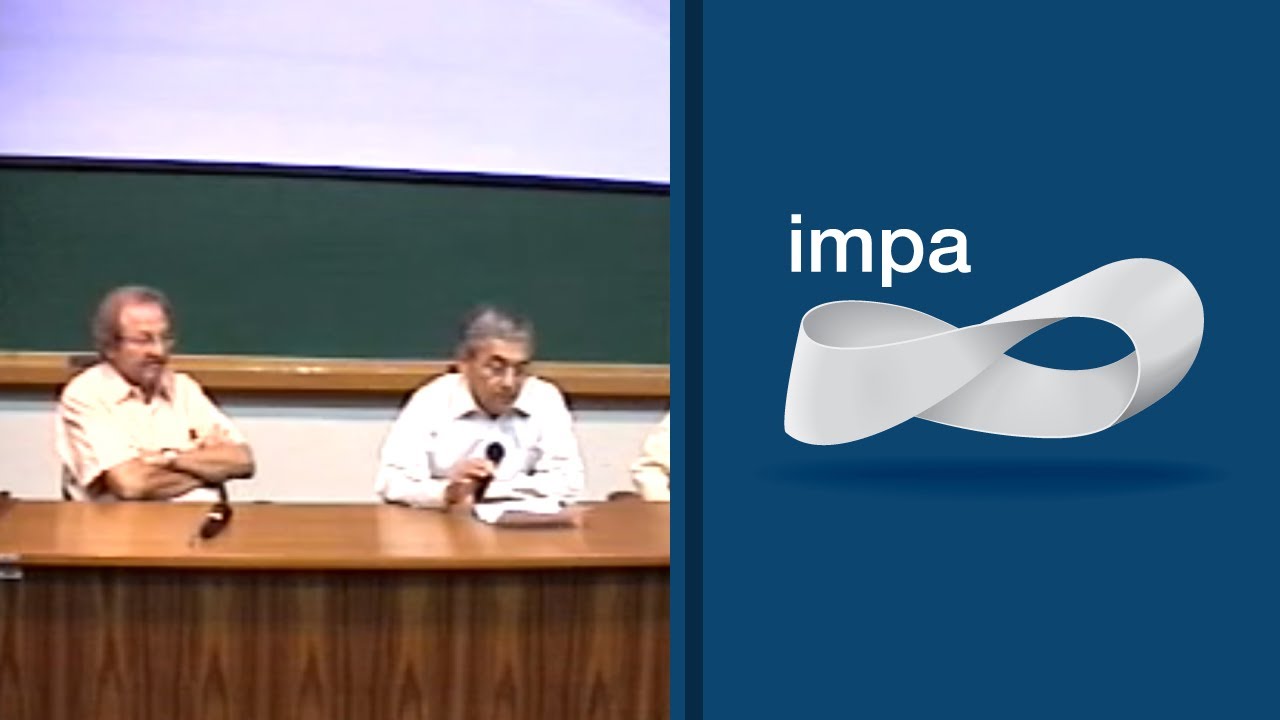 impa